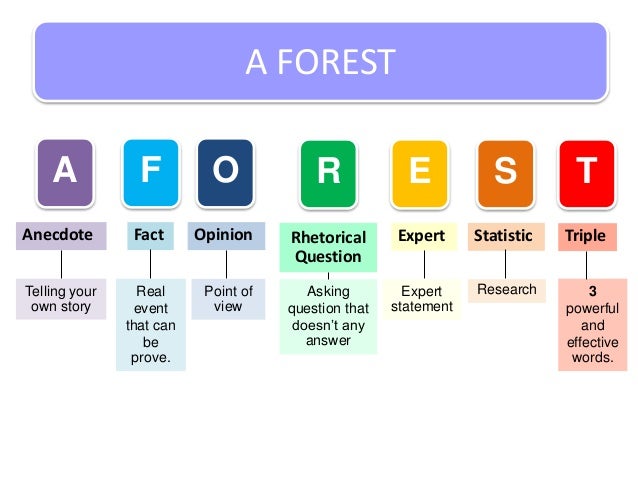 A FOREST

A

Anecdote

Telling your own story

F

Fact

Real event that can be prove.

O

Opinion

Point of view

R

Rhetorical Question

Asking question that doesn't any answer

E

Expert

Expert statement

S

Statistic

Research

T

Triple

3 powerful and effective words.